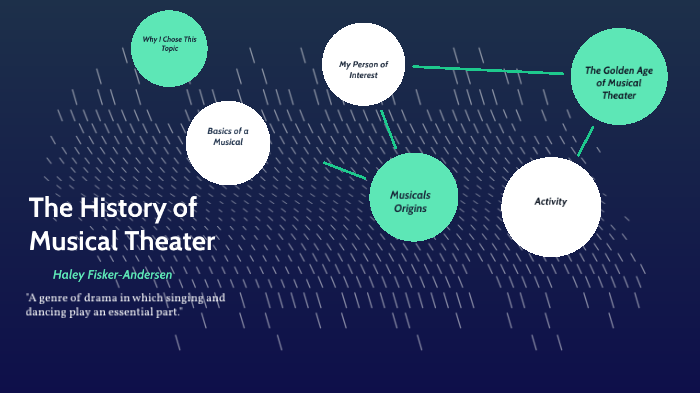 Why I Chose This Topic

My Person of Interest

The Golden Age of Musical Theater

Basics of a Musical

Musicals Origins

Activity

The History of Musical Theater

Haley Fisker-Andersen

"A genre of drama in which singing and dancing play an essential part."